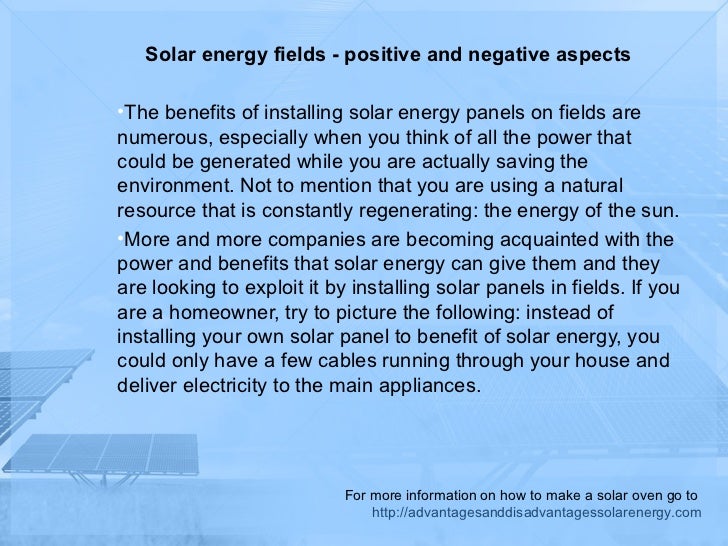 Solar energy fields - positive and negative aspects

•The benefits of installing solar energy panels on fields are numerous, especially when you think of all the power that could be generated while you are actually saving the environment. Not to mention that you are using a natural resource that is constantly regenerating: the energy of the sun.

•More and more companies are becoming acquainted with the power and benefits that solar energy can give them and they are looking to exploit it by installing solar panels in fields. If you are a homeowner, try to picture the following: instead of installing your own solar panel to benefit of solar energy, you could only have a few cables running through your house and deliver electricity to the main appliances.

For more information on how to make a solar oven go to
http://advantagesanddisadvantagessolarenergy.com